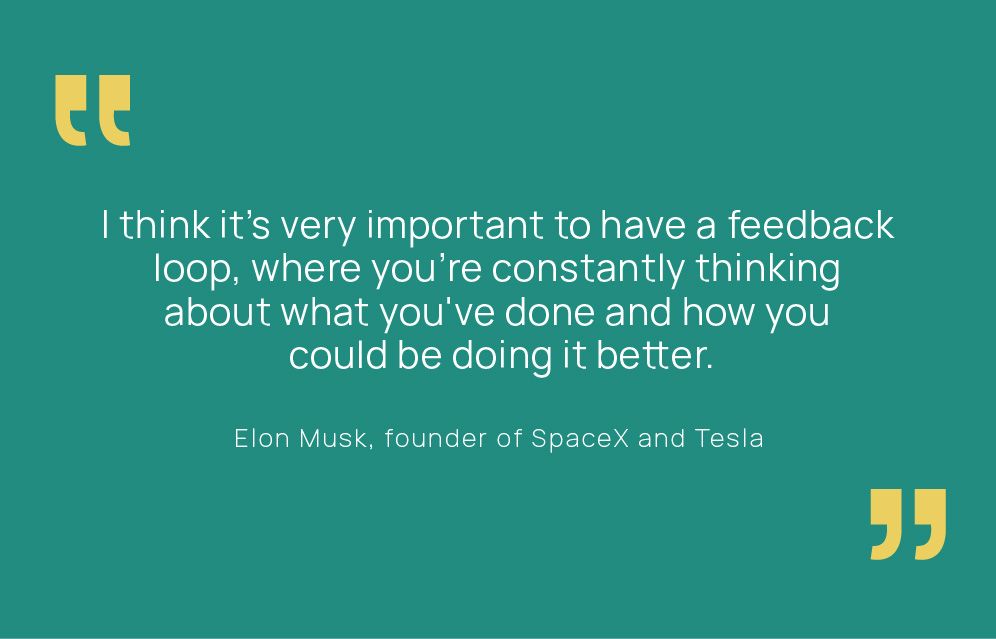 “

I think it’s very important to have a feedback loop, where you’re constantly thinking about what you've done and how you could be doing it better.

Elon Musk, founder of SpaceX and Tesla

”